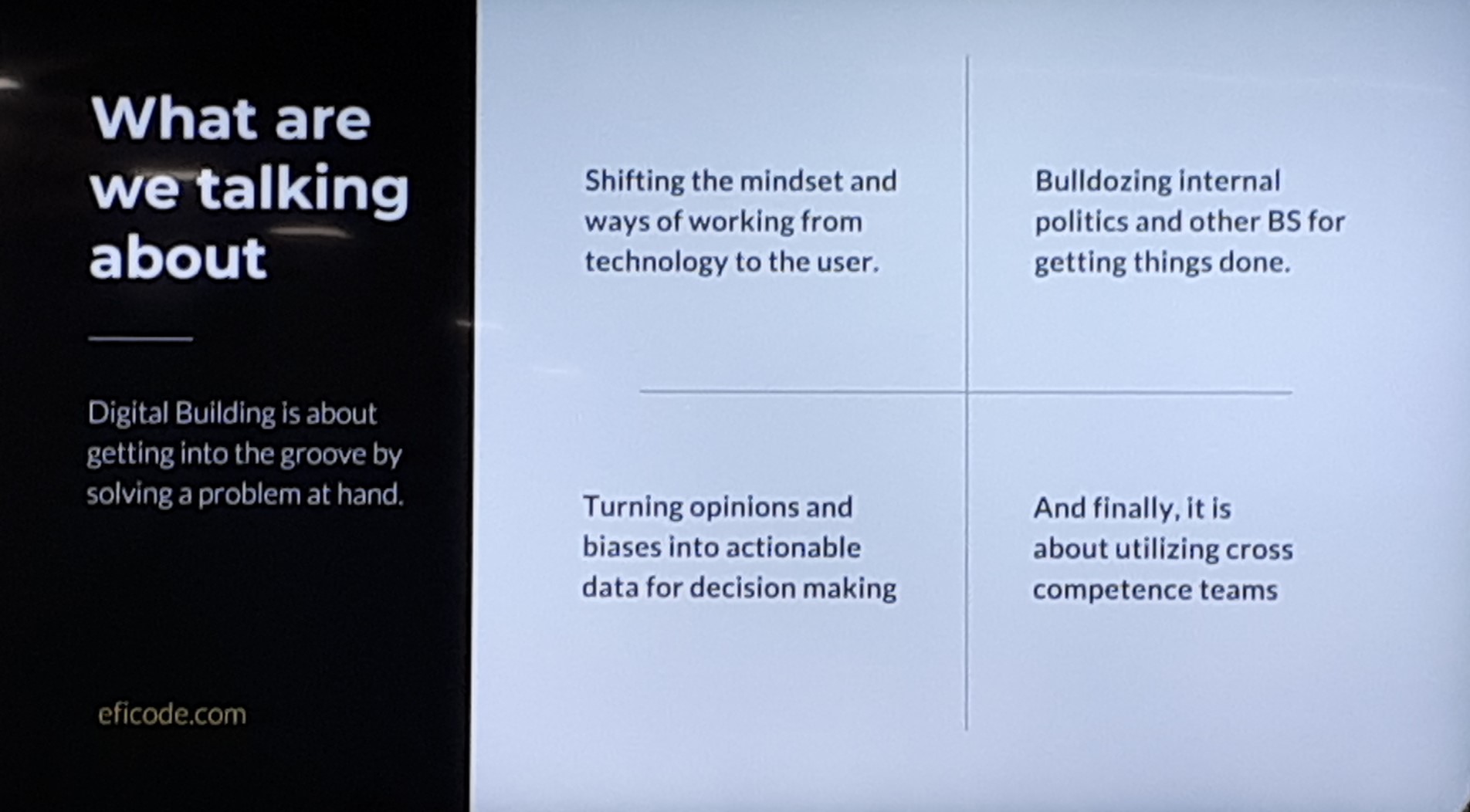 What are we talking about

Digital Building is about getting into the groove by solving a problem at hand.

eficode.com

Shifting the mindset and ways of working from technology to the user.

Bulldozing internal politics and other BS for getting things done.

Turning opinions and biases into actionable data for decision making

And finally, it is about utilizing cross competence teams